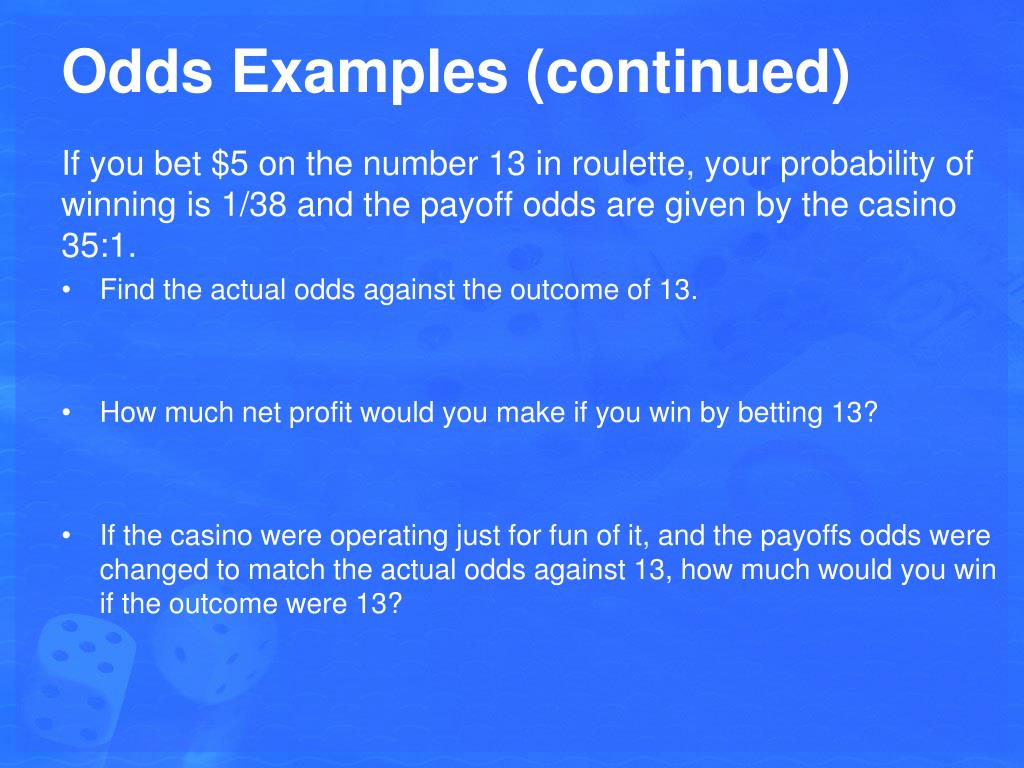 Odds Examples (continued)

If you bet \$5 on the number 13 in roulette, your probability of winning is 1/38 and the payoff odds are given by the casino 35:1.

• Find the actual odds against the outcome of 13.

• How much net profit would you make if you win by betting 13?

• If the casino were operating just for fun of it, and the payoffs odds were changed to match the actual odds against 13, how much would you win if the outcome were 13?